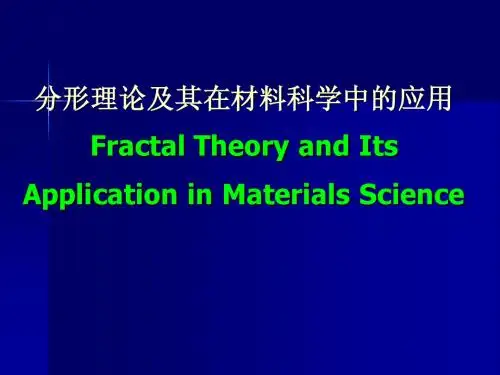 分形理论及其在材料科学中的应用

Fractal Theory and Its Application in Materials Science